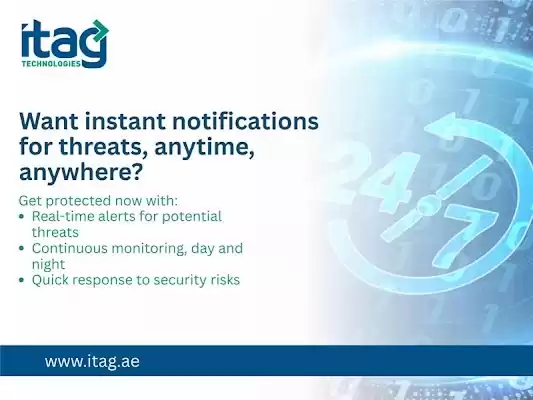 itag
TECHNOLOGIES

Want instant notifications for threats, anytime, anywhere?

Get protected now with:
• Real-time alerts for potential threats
• Continuous monitoring, day and night
• Quick response to security risks

24/7

www.itag.ae